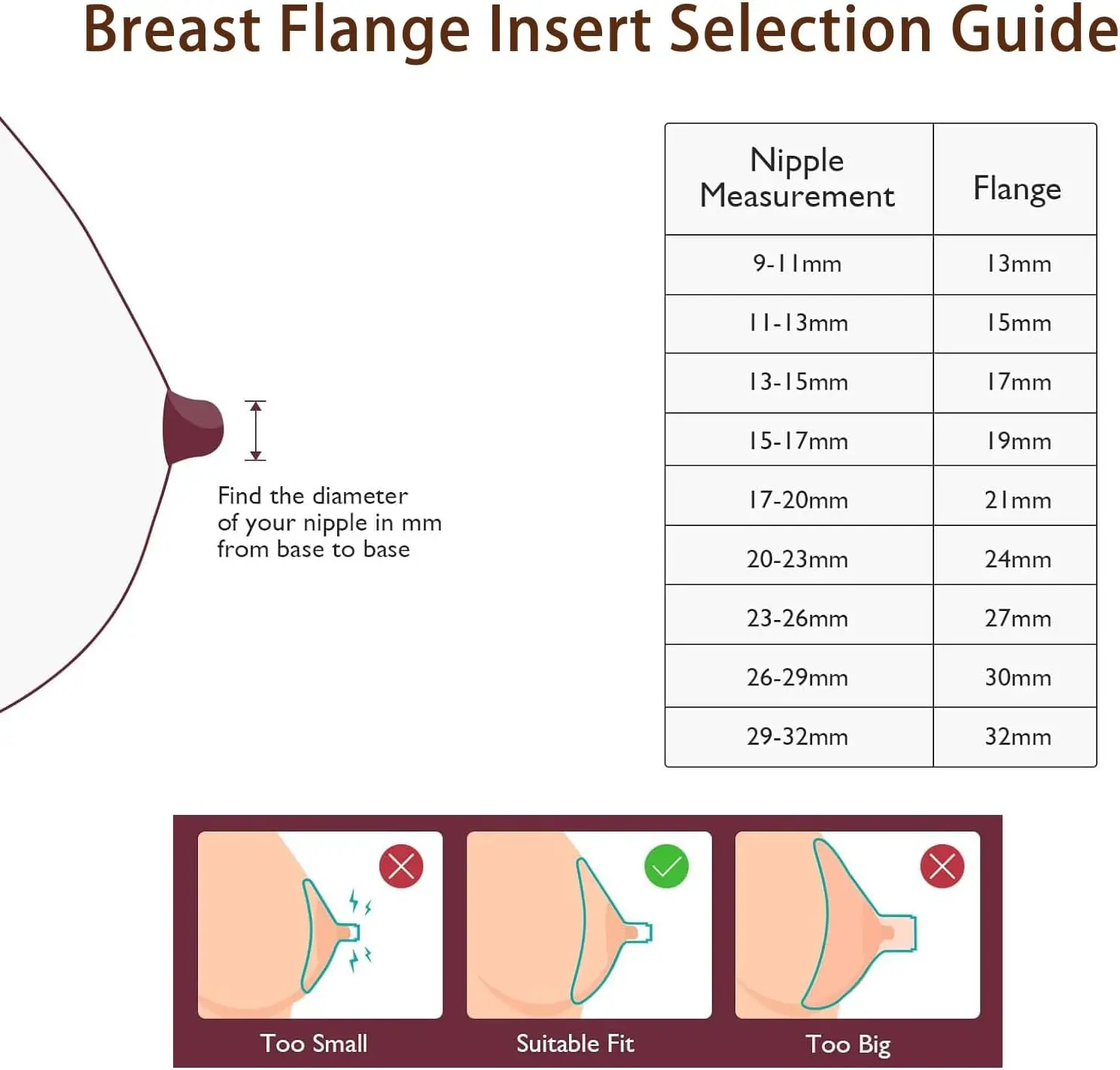 Breast Flange Insert Selection Guide

Find the diameter of your nipple in mm from base to base

| Nipple Measurement | Flange |
|---|---|
| 9-11mm | 13mm |
| 11-13mm | 15mm |
| 13-15mm | 17mm |
| 15-17mm | 19mm |
| 17-20mm | 21mm |
| 20-23mm | 24mm |
| 23-26mm | 27mm |
| 26-29mm | 30mm |
| 29-32mm | 32mm |

Too Small

Suitable Fit

Too Big